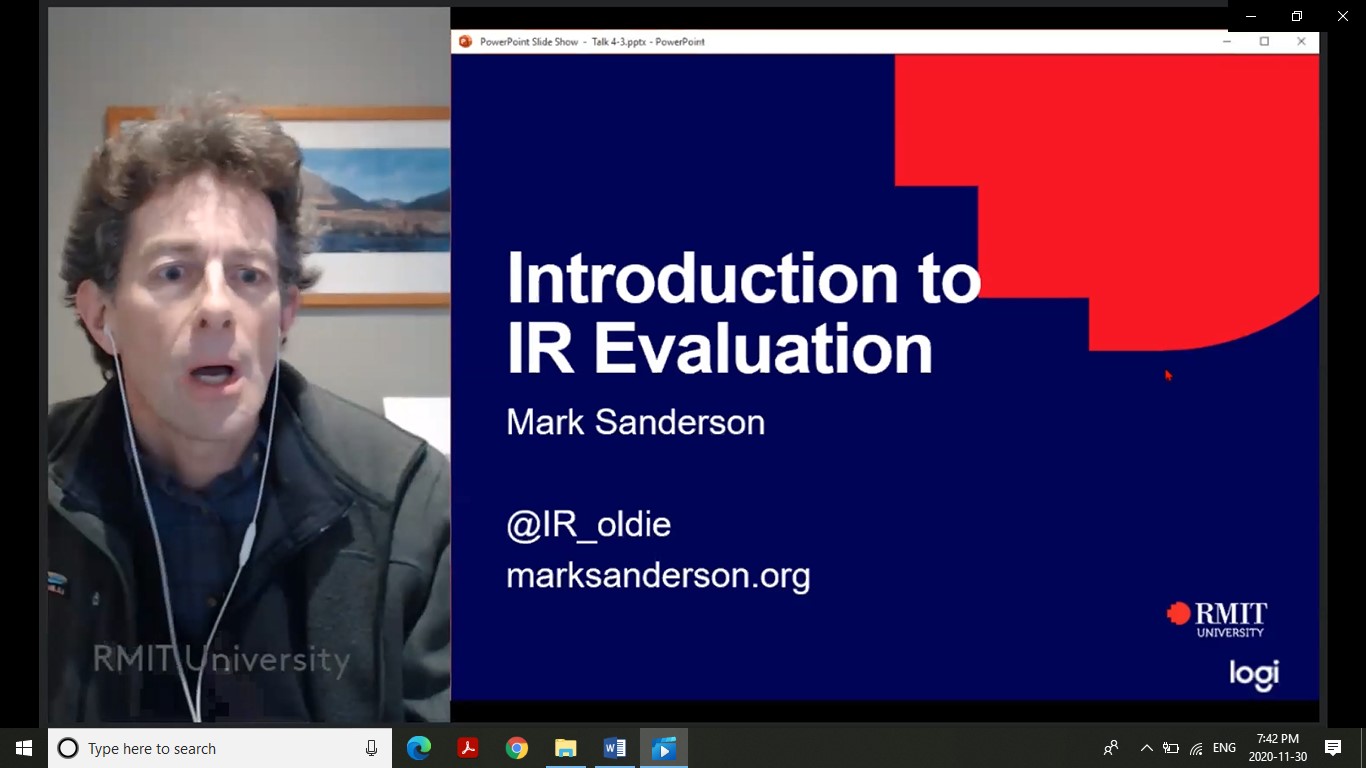 PowerPoint Slide Show - Talk 4-3.pptx - PowerPoint

Introduction to IR Evaluation

Mark Sanderson

@IR_oldie
marksanderson.org

RMIT UNIVERSITY

logi

RMIT University

Type here to search

ENG

7:42 PM
2020-11-30